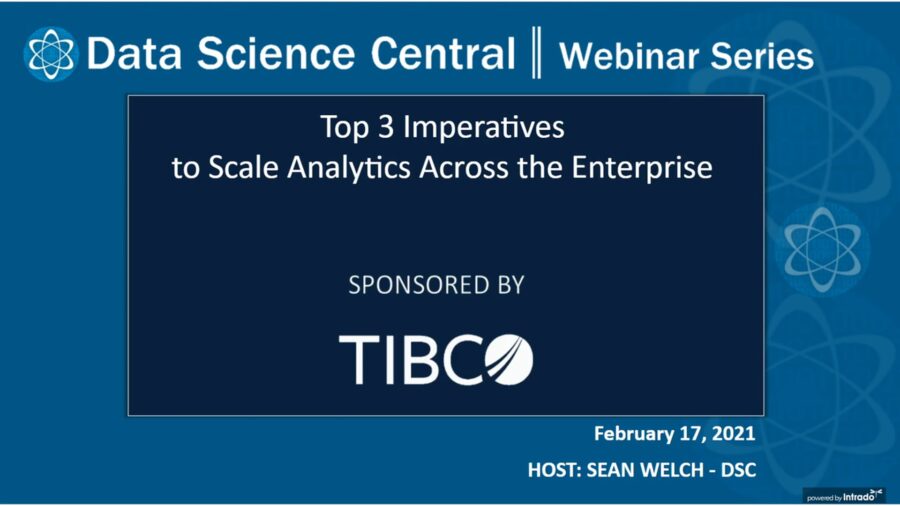 Data Science Central ‖ Webinar Series

Top 3 Imperatives
to Scale Analytics Across the Enterprise

SPONSORED BY

TIBCO

February 17, 2021

HOST: SEAN WELCH - DSC

powered by Intrado